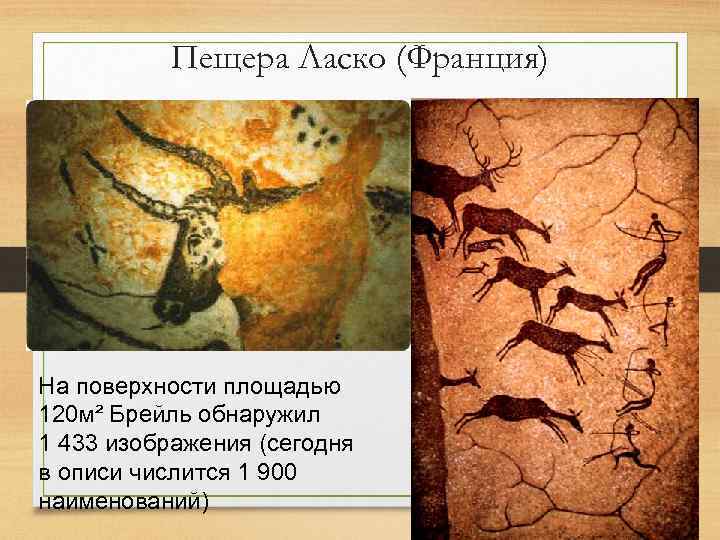 Пещера Ласко (Франция)

На поверхности площадью 120м² Брейль обнаружил 1 433 изображения (сегодня в описи числится 1 900 наименований)